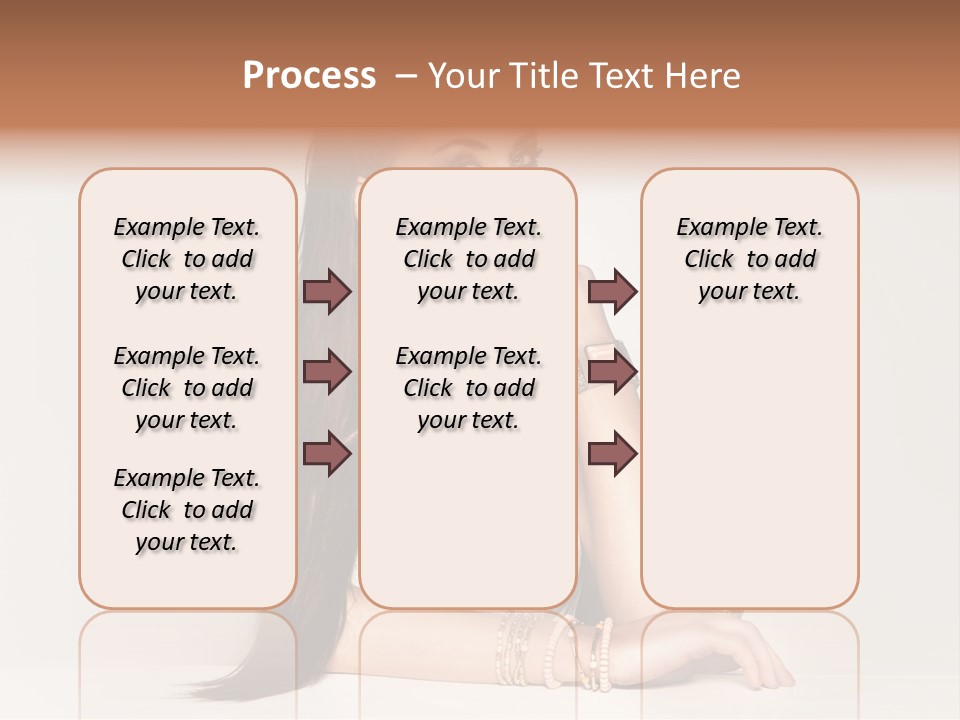 Process – Your Title Text Here

Example Text. Click to add your text.

Example Text. Click to add your text.

Example Text. Click to add your text.

Example Text. Click to add your text.

Example Text. Click to add your text.

Example Text. Click to add your text.